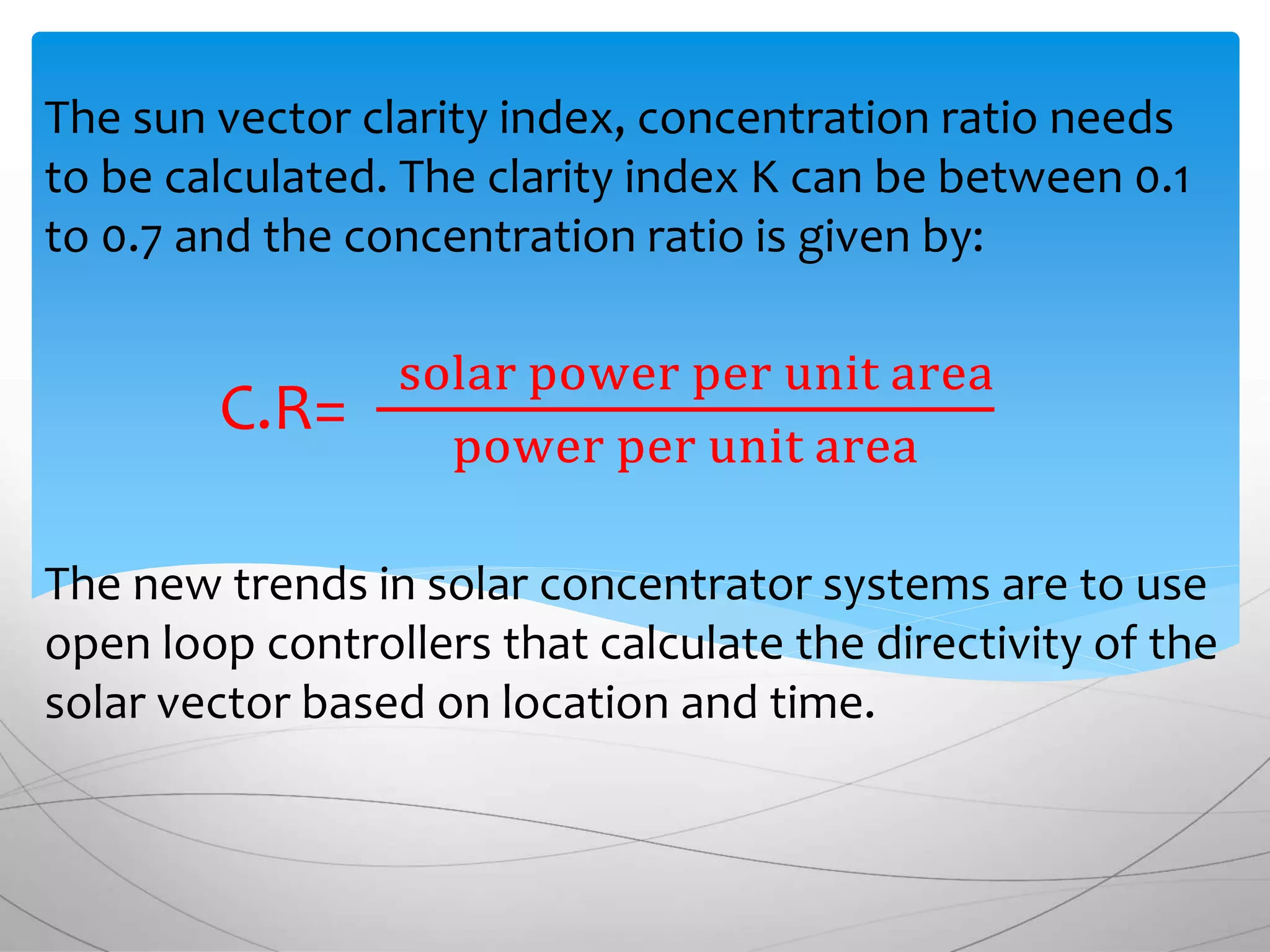 The sun vector clarity index, concentration ratio needs to be calculated. The clarity index K can be between 0.1 to 0.7 and the concentration ratio is given by:

C.R= $\frac{\text{solar power per unit area}}{\text{power per unit area}}$

The new trends in solar concentrator systems are to use open loop controllers that calculate the directivity of the solar vector based on location and time.